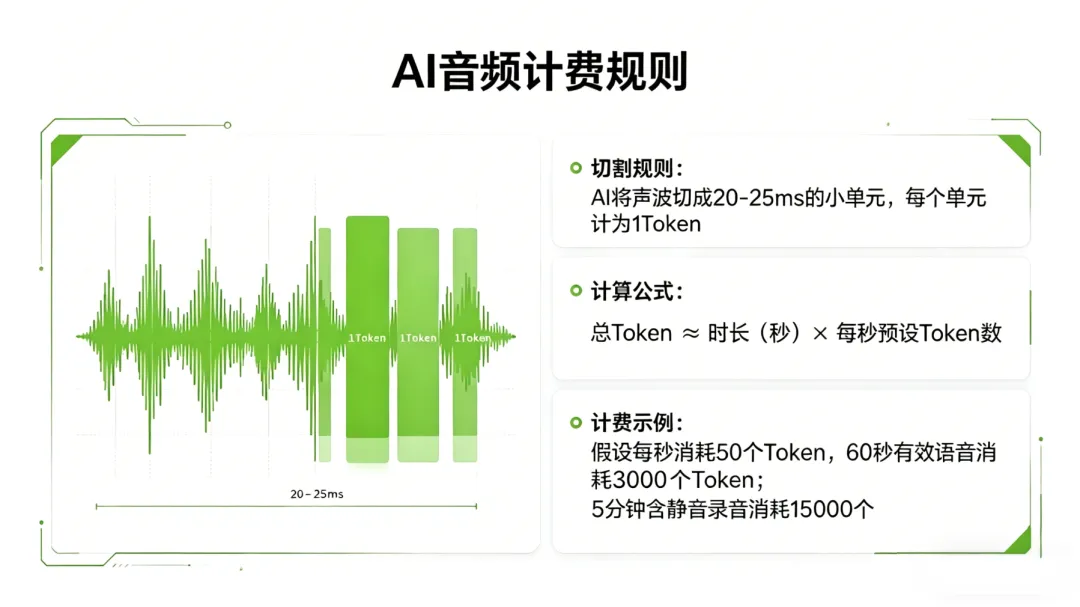 AI音频计费规则

1Token 1Token 1Token

20–25ms

切割规则：
AI将声波切成20-25ms的小单元，每个单元计为1Token

计算公式：
总Token ≈ 时长（秒）× 每秒预设Token数

计费示例：
假设每秒消耗50个Token，60秒有效语音消耗3000个Token；
5分钟含静音录音消耗15000个